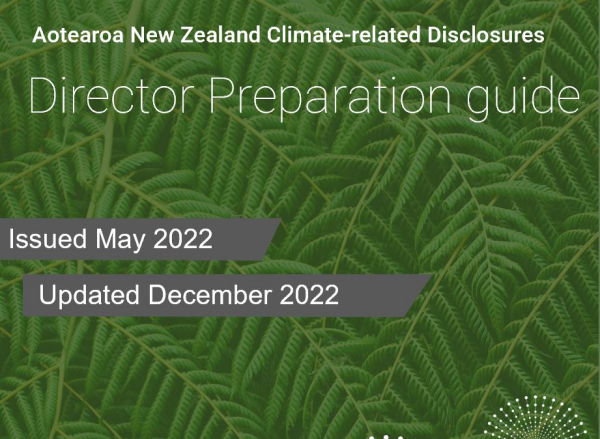 Aotearoa New Zealand Climate-related Disclosures

Director Preparation guide

Issued May 2022

Updated December 2022